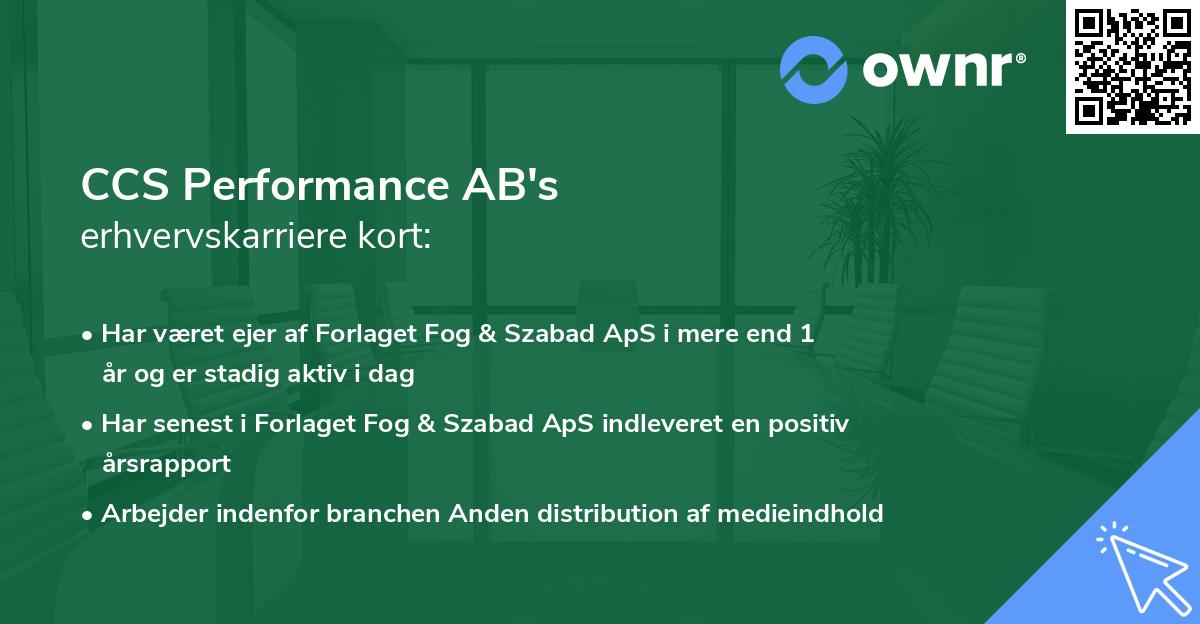 ownr®

CCS Performance AB's
erhvervskarriere kort:

• Har været ejer af Forlaget Fog & Szabad ApS i mere end 1 år og er stadig aktiv i dag
• Har senest i Forlaget Fog & Szabad ApS indleveret en positiv årsrapport
• Arbejder indenfor branchen Anden distribution af medieindhold